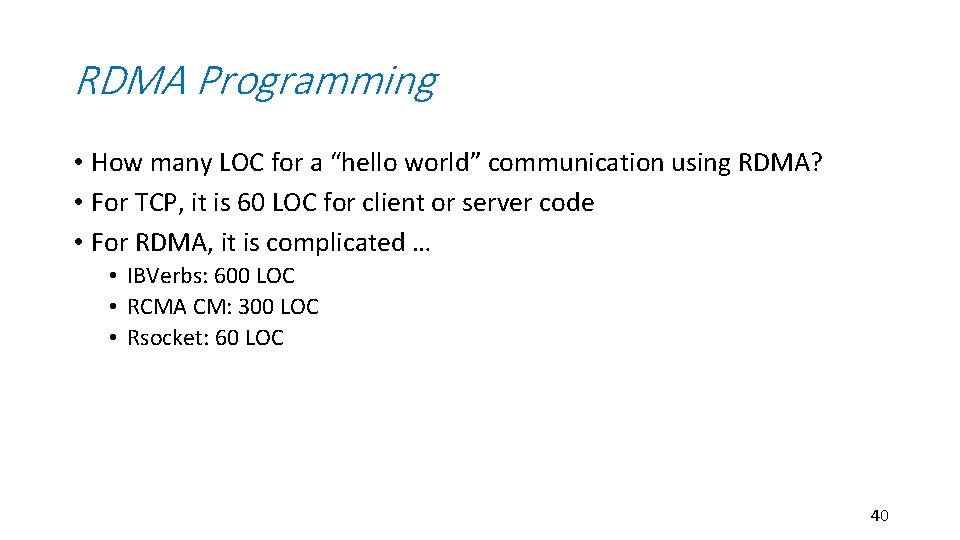 RDMA Programming

• How many LOC for a “hello world” communication using RDMA?
• For TCP, it is 60 LOC for client or server code
• For RDMA, it is complicated …
  • IBVerbs: 600 LOC
  • RCMA CM: 300 LOC
  • Rsocket: 60 LOC

40